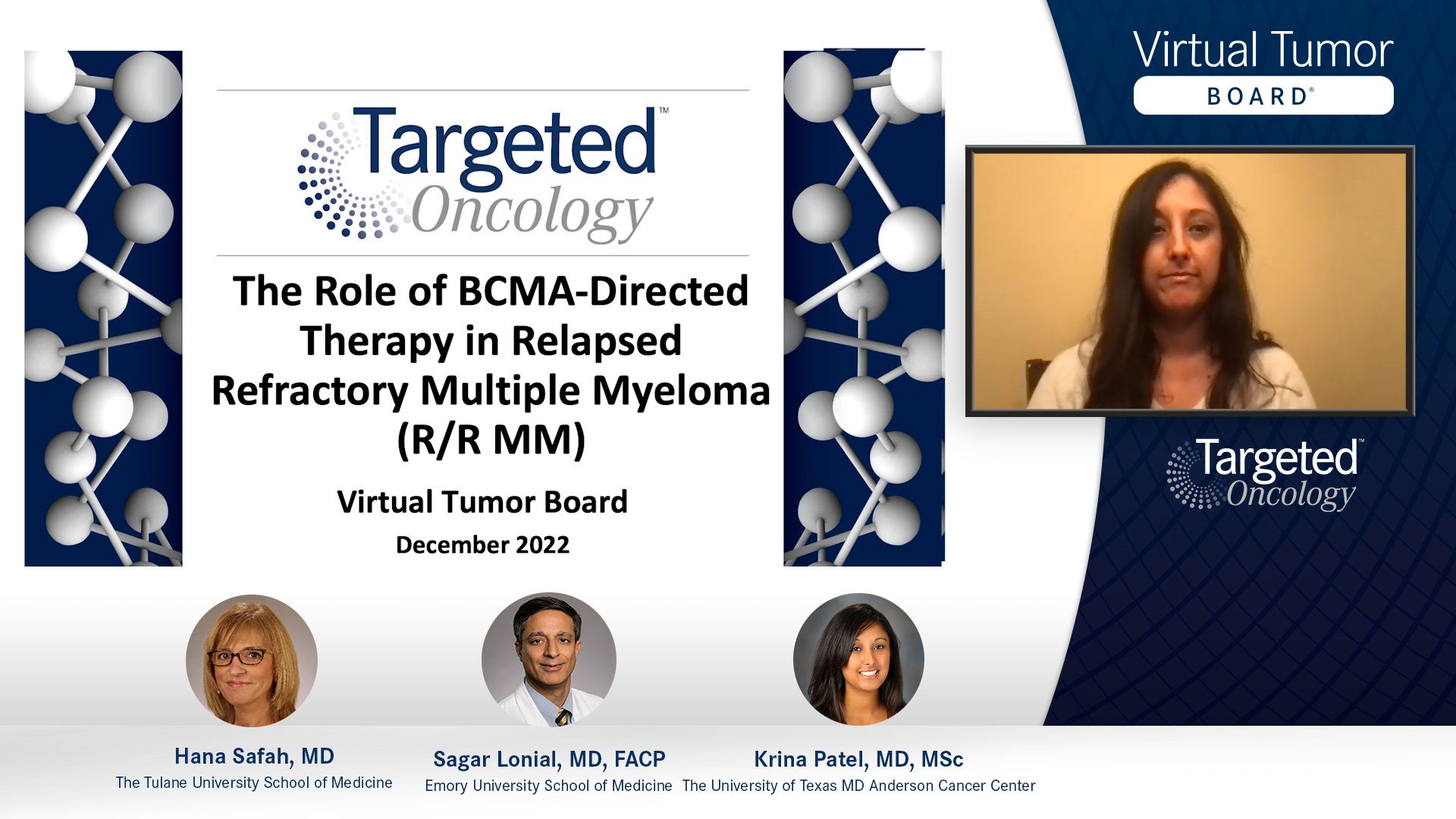 Targeted™ Oncology

The Role of BCMA-Directed Therapy in Relapsed Refractory Multiple Myeloma (R/R MM)

Virtual Tumor Board

December 2022

Virtual Tumor BOARD®

Targeted™ Oncology

Hana Safah, MD
The Tulane University School of Medicine

Sagar Lonial, MD, FACP
Emory University School of Medicine

Krina Patel, MD, MSc
The University of Texas MD Anderson Cancer Center